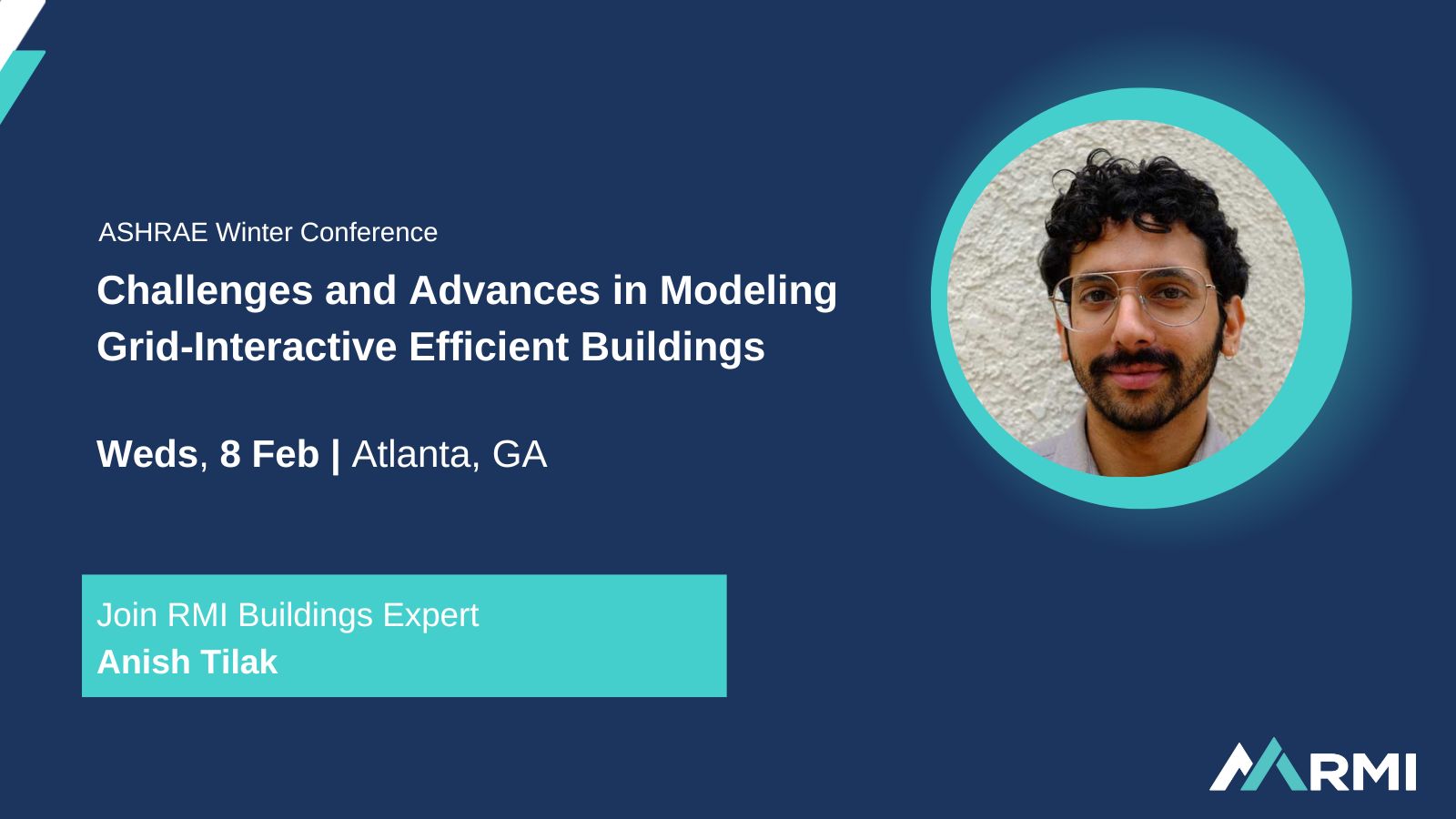 ASHRAE Winter Conference

Challenges and Advances in Modeling Grid-Interactive Efficient Buildings

Weds, 8 Feb | Atlanta, GA

Join RMI Buildings Expert
Anish Tilak

RMI